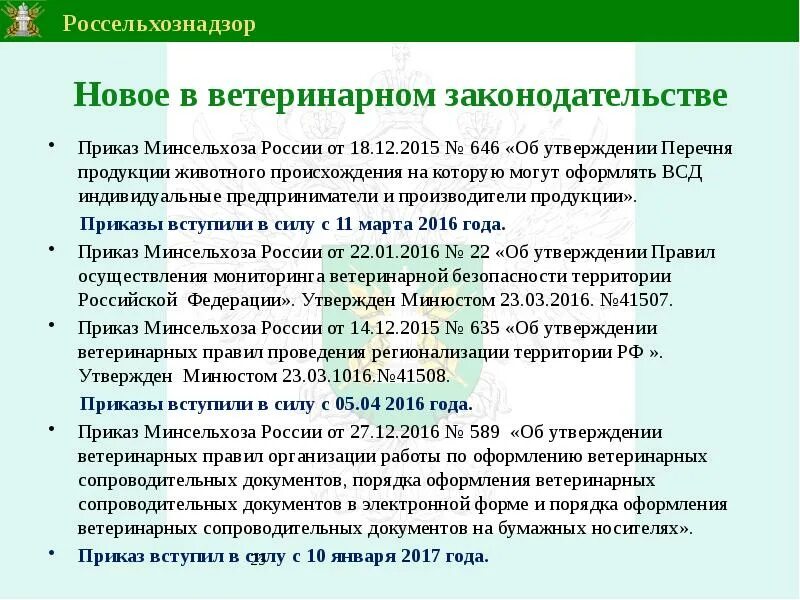 Россельхознадзор

Новое в ветеринарном законодательстве

• Приказ Минсельхоза России от 18.12.2015 № 646 «Об утверждении Перечня продукции животного происхождения на которую могут оформлять ВСД индивидуальные предприниматели и производители продукции».

Приказы вступили в силу с 11 марта 2016 года.

• Приказ Минсельхоза России от 22.01.2016 № 22 «Об утверждении Правил осуществления мониторинга ветеринарной безопасности территории Российской Федерации». Утвержден Минюстом 23.03.2016. №41507.

• Приказ Минсельхоза России от 14.12.2015 № 635 «Об утверждении ветеринарных правил проведения регионализации территории РФ ». Утвержден Минюстом 23.03.1016.№41508.

Приказы вступили в силу с 05.04 2016 года.

• Приказ Минсельхоза России от 27.12.2016 № 589 «Об утверждении ветеринарных правил организации работы по оформлению ветеринарных сопроводительных документов, порядка оформления ветеринарных сопроводительных документов в электронной форме и порядка оформления ветеринарных сопроводительных документов на бумажных носителях».

• Приказ вступил в силу с 10 января 2017 года.

23